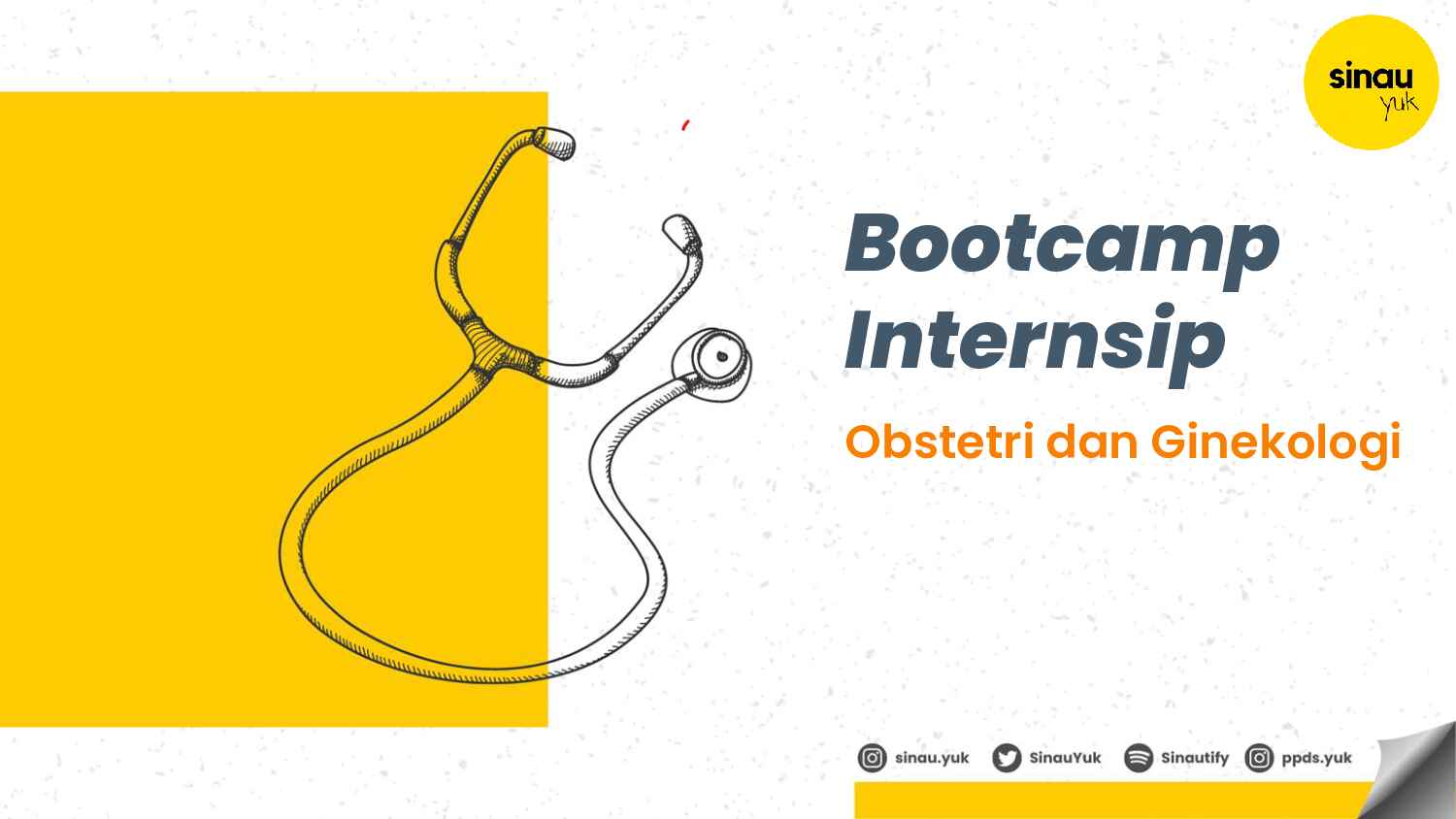 sinau yuk

Bootcamp Internsip

Obstetri dan Ginekologi

sinau.yuk SinauYuk Sinautify ppds.yuk